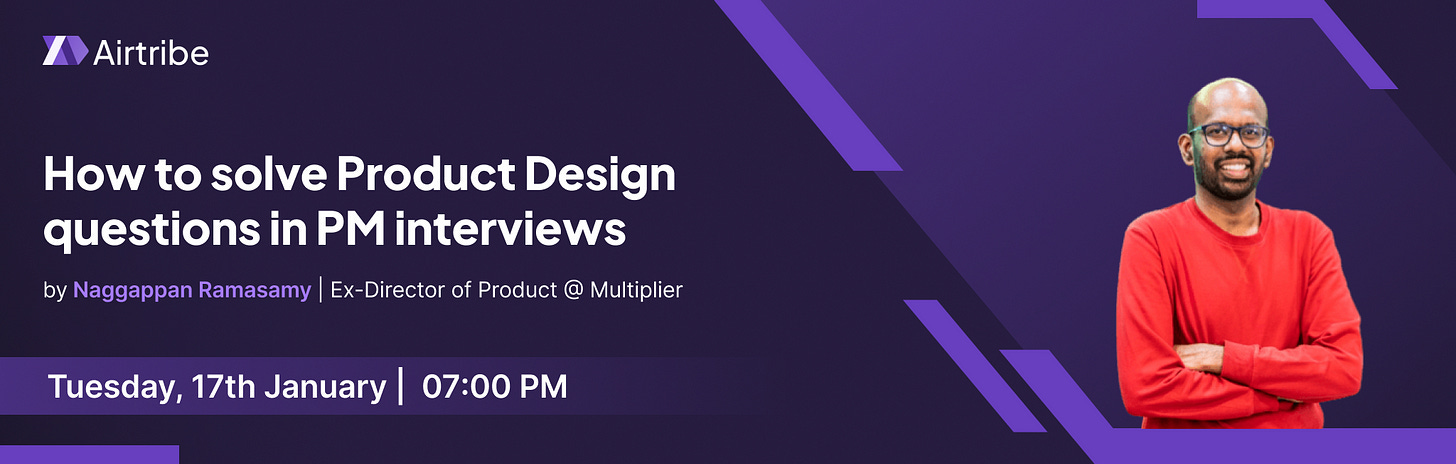 Airtribe

How to solve Product Design questions in PM interviews

by Naggappan Ramasamy | Ex-Director of Product @ Multiplier

Tuesday, 17th January | 07:00 PM